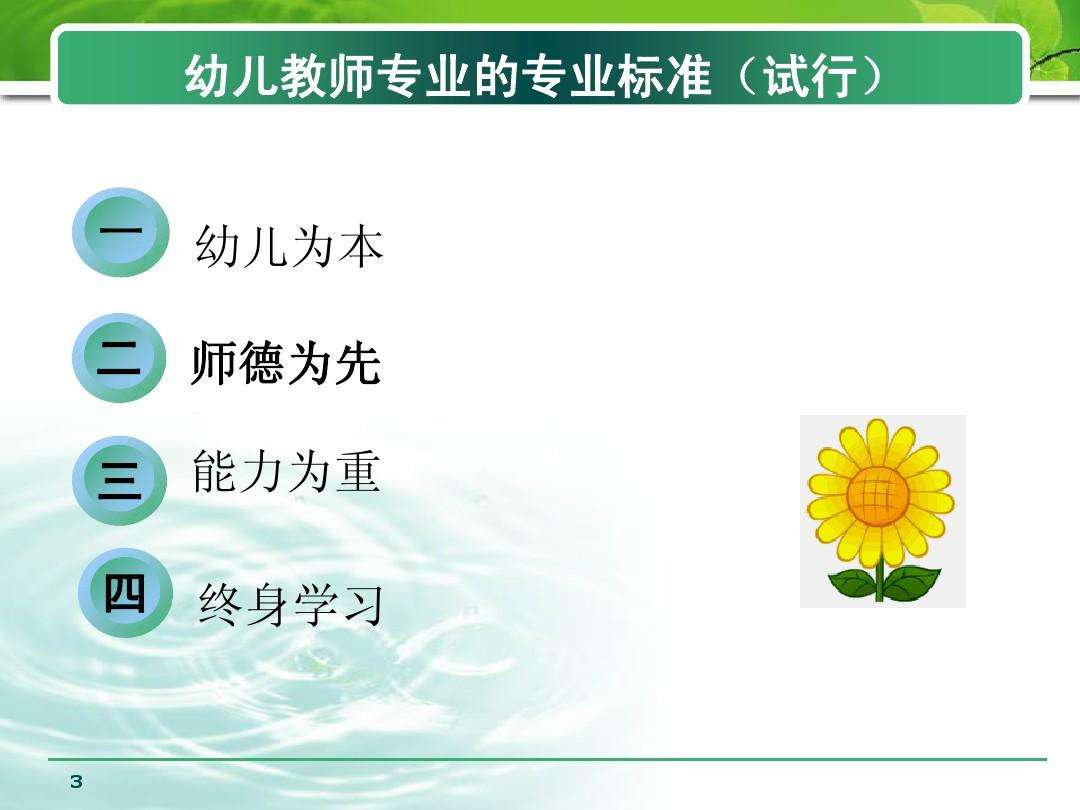 幼儿教师专业的专业标准（试行）

一 幼儿为本

二 师德为先

三 能力为重

四 终身学习

3